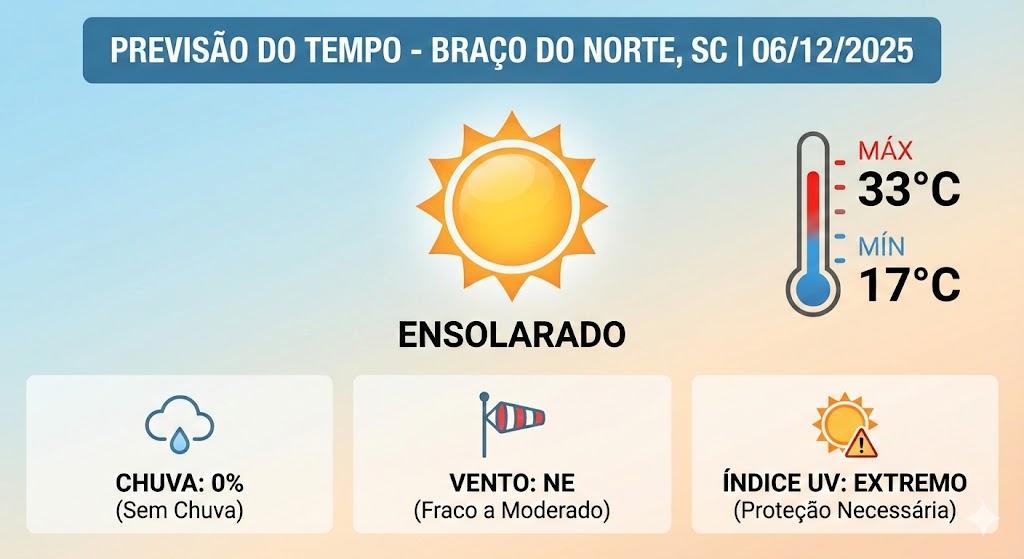 PREVISÃO DO TEMPO - BRAÇO DO NORTE, SC | 06/12/2025

MÁX
33°C
MÍN
17°C

ENSOLARADO

CHUVA: 0%
(Sem Chuva)

VENTO: NE
(Fraco a Moderado)

ÍNDICE UV: EXTREMO
(Proteção Necessária)